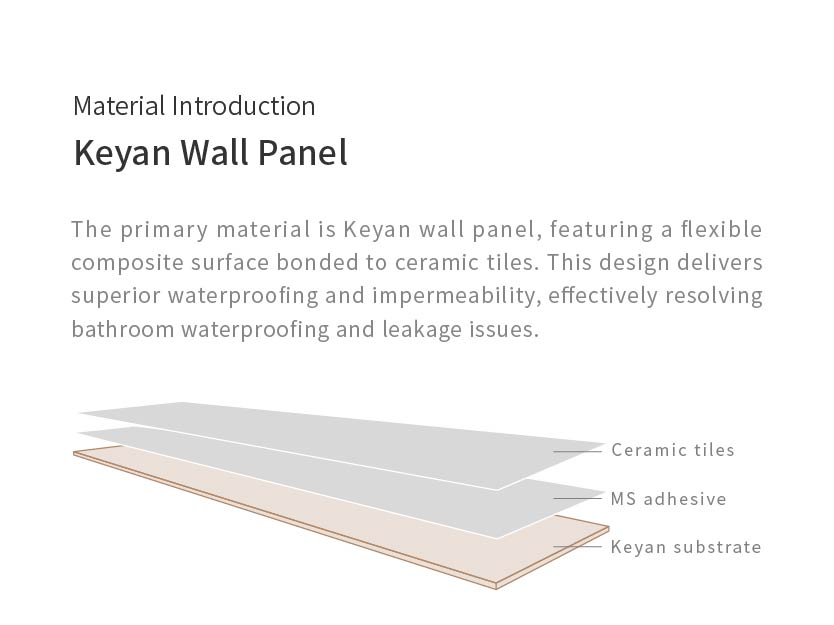 Material Introduction
Keyan Wall Panel

The primary material is Keyan wall panel, featuring a flexible composite surface bonded to ceramic tiles. This design delivers superior waterproofing and impermeability, effectively resolving bathroom waterproofing and leakage issues.

Ceramic tiles
MS adhesive
Keyan substrate